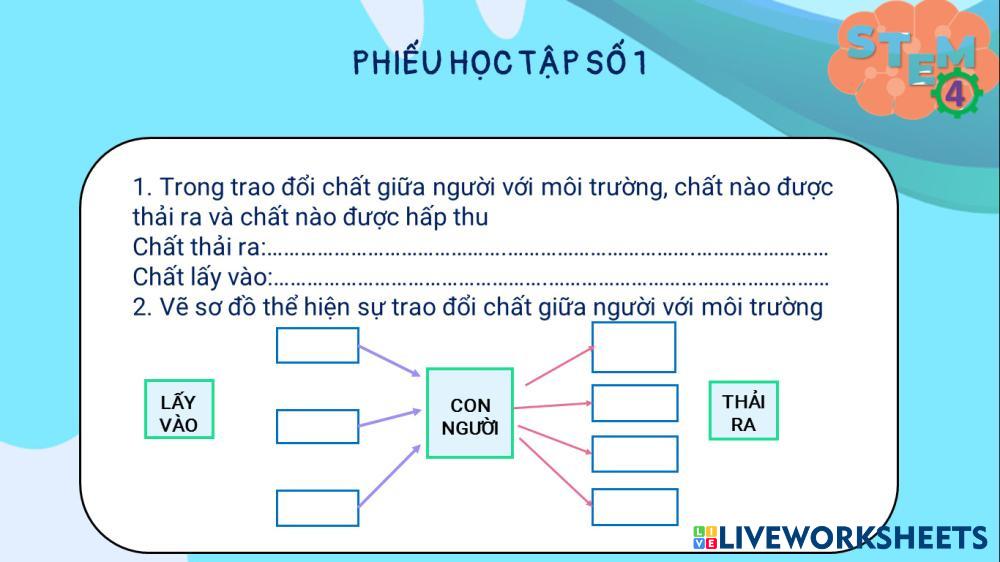 PHIẾU HỌC TẬP SỐ 1

STEM 4

1. Trong trao đổi chất giữa người với môi trường, chất nào được thải ra và chất nào được hấp thu
Chất thải ra:……………………………………………………………………………………
Chất lấy vào:……………………………………………………………………………………
2. Vẽ sơ đồ thể hiện sự trao đổi chất giữa người với môi trường

LẤY VÀO

CON NGƯỜI

THẢI RA

LIVEWORKSHEETS